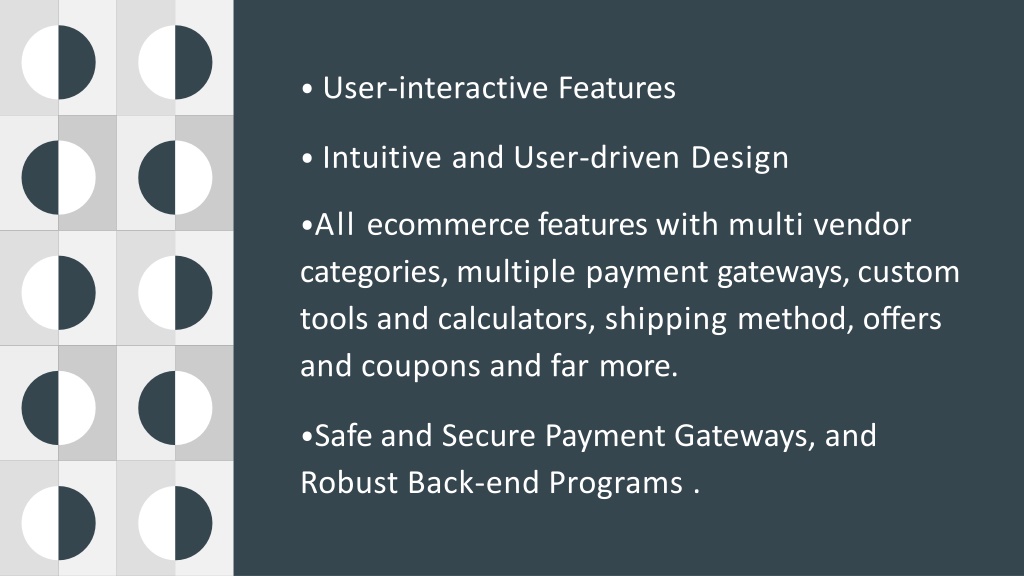 • User-interactive Features

• Intuitive and User-driven Design

•All ecommerce features with multi vendor categories, multiple payment gateways, custom tools and calculators, shipping method, offers and coupons and far more.

•Safe and Secure Payment Gateways, and Robust Back-end Programs .